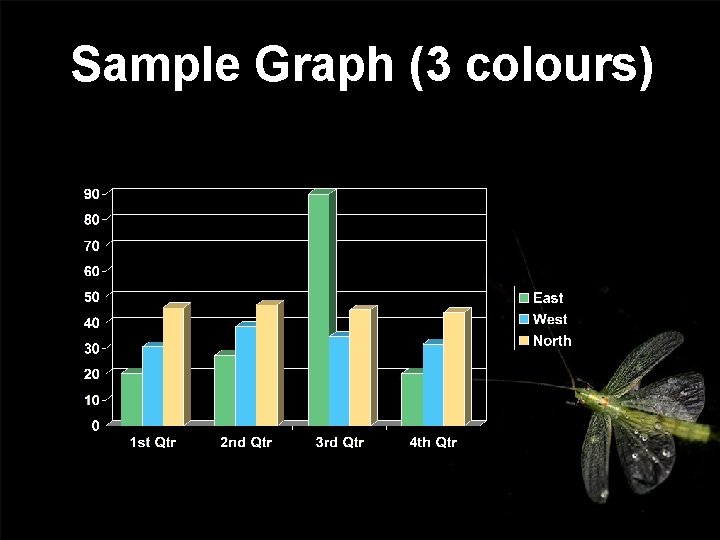 Sample Graph (3 colours)

90
80
70
60
50
40
30
20
10
0

1st Qtr
2nd Qtr
3rd Qtr
4th Qtr

East
West
North